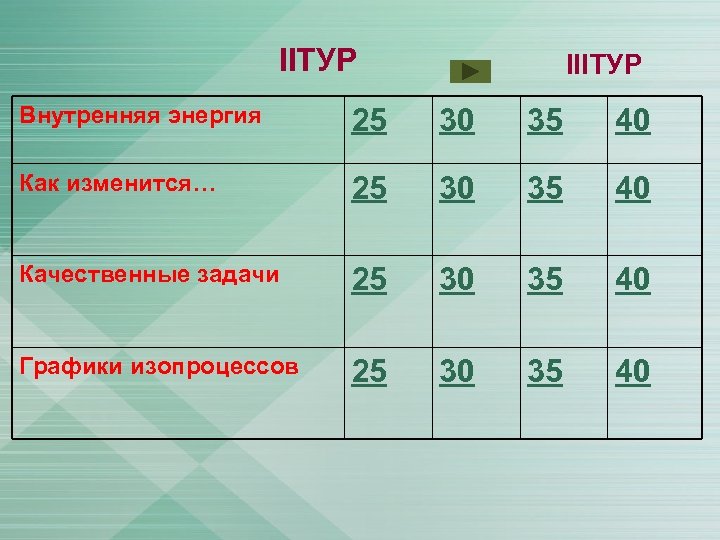 IIТУР

IIIТУР

| Внутренняя энергия | 25 | 30 | 35 | 40 |
|---|---|---|---|---|
| Как изменится… | 25 | 30 | 35 | 40 |
| Качественные задачи | 25 | 30 | 35 | 40 |
| Графики изопроцессов | 25 | 30 | 35 | 40 |